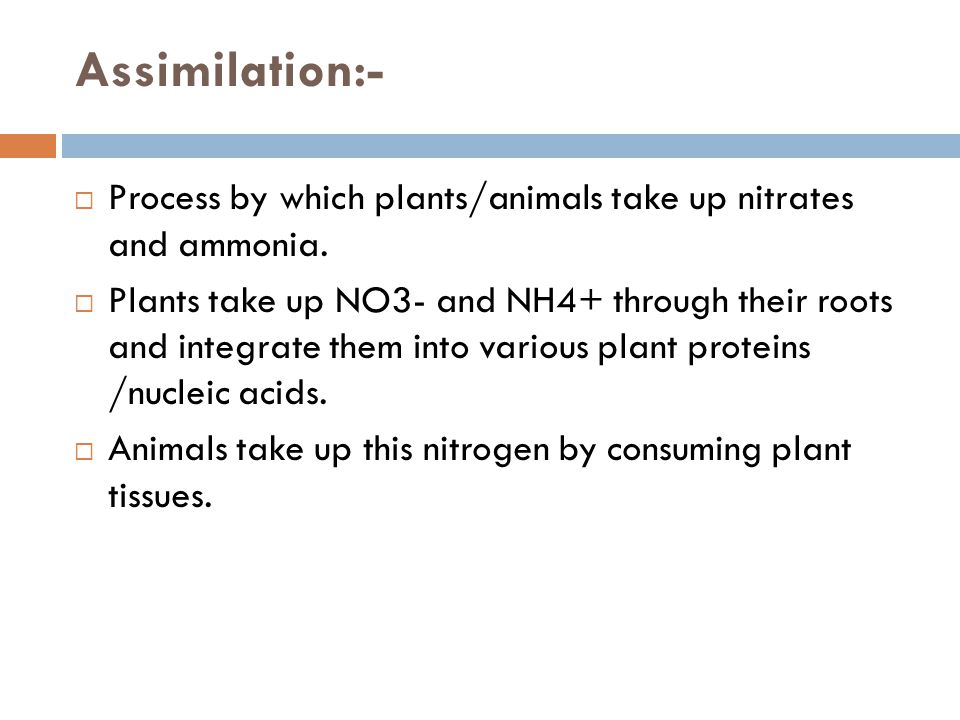 Assimilation:-

□ Process by which plants/animals take up nitrates and ammonia.

□ Plants take up NO3- and NH4+ through their roots and integrate them into various plant proteins /nucleic acids.

□ Animals take up this nitrogen by consuming plant tissues.